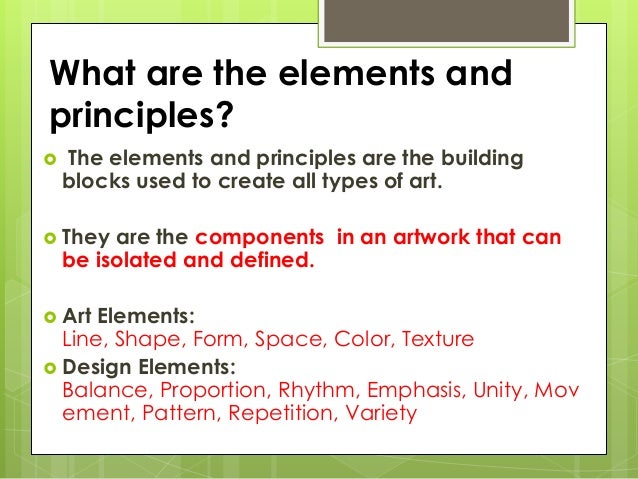 What are the elements and principles?

The elements and principles are the building blocks used to create all types of art.

They are the components in an artwork that can be isolated and defined.

Art Elements:
Line, Shape, Form, Space, Color, Texture

Design Elements:
Balance, Proportion, Rhythm, Emphasis, Unity, Mov ement, Pattern, Repetition, Variety